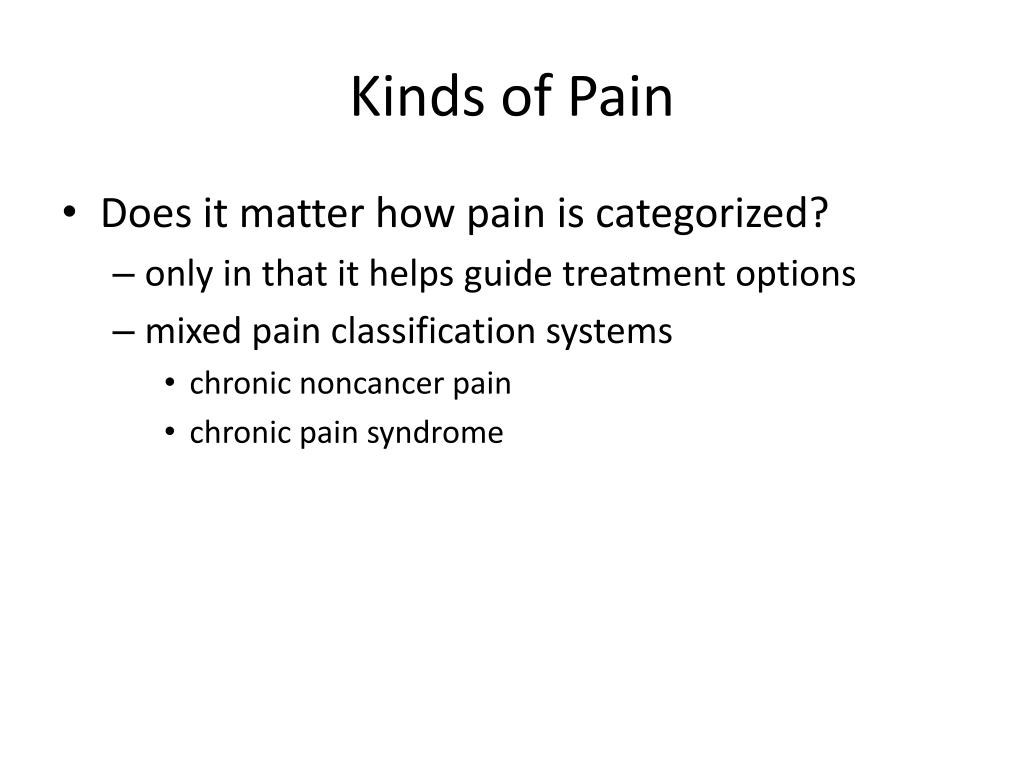 Kinds of Pain

• Does it matter how pain is categorized?
– only in that it helps guide treatment options
– mixed pain classification systems
• chronic noncancer pain
• chronic pain syndrome